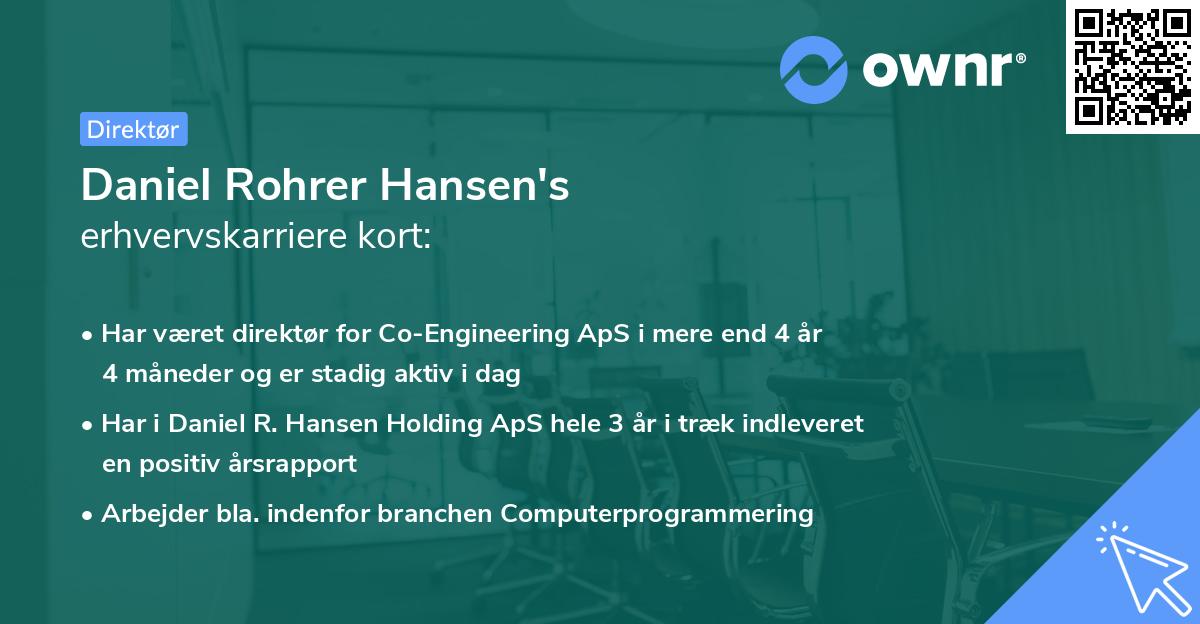 ownr®

Direktør

Daniel Rohrer Hansen's
erhvervskarriere kort:

• Har været direktør for Co-Engineering ApS i mere end 4 år 4 måneder og er stadig aktiv i dag

• Har i Daniel R. Hansen Holding ApS hele 3 år i træk indleveret en positiv årsrapport

• Arbejder bla. indenfor branchen Computerprogrammering